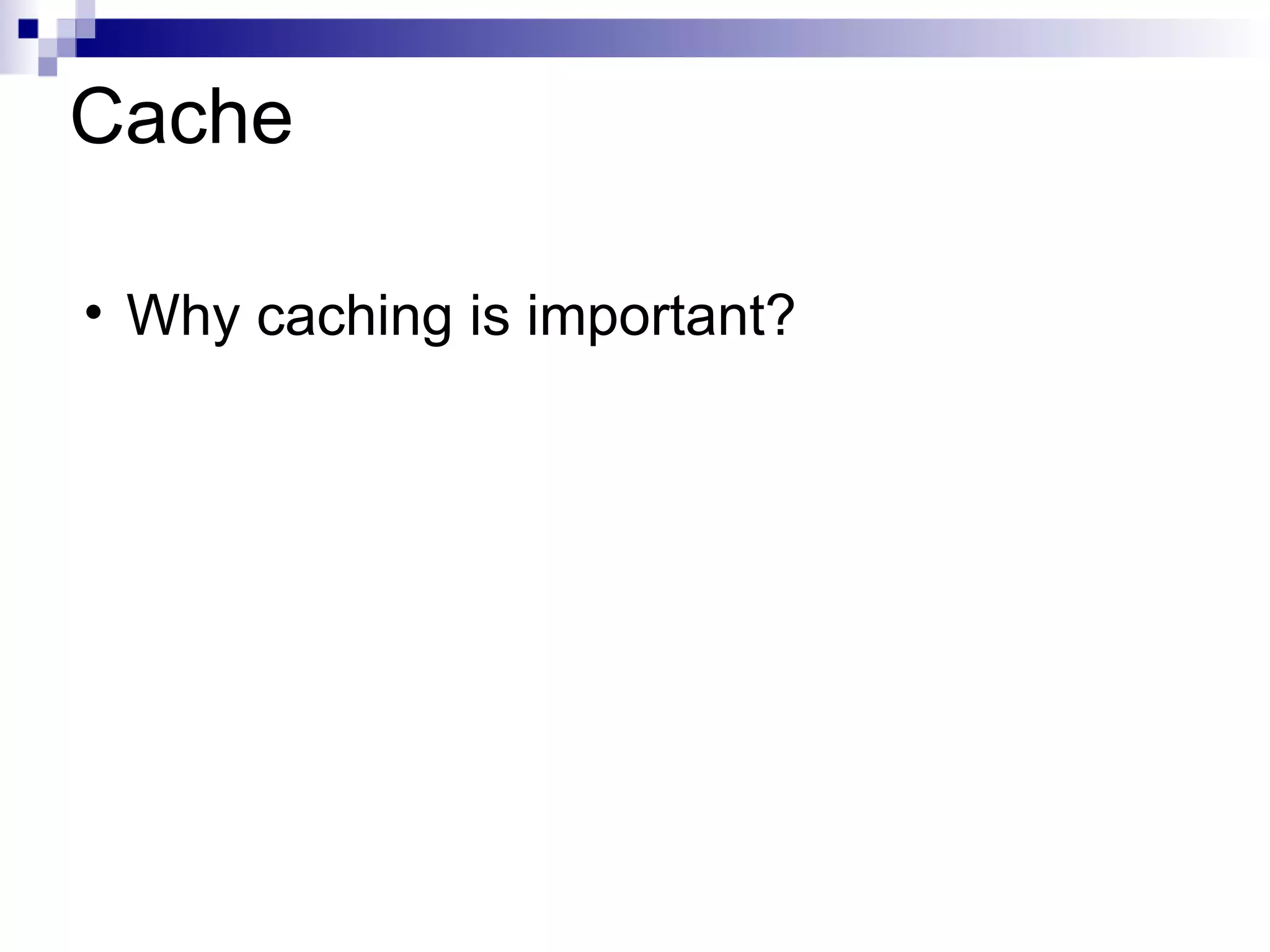 Cache

• Why caching is important?